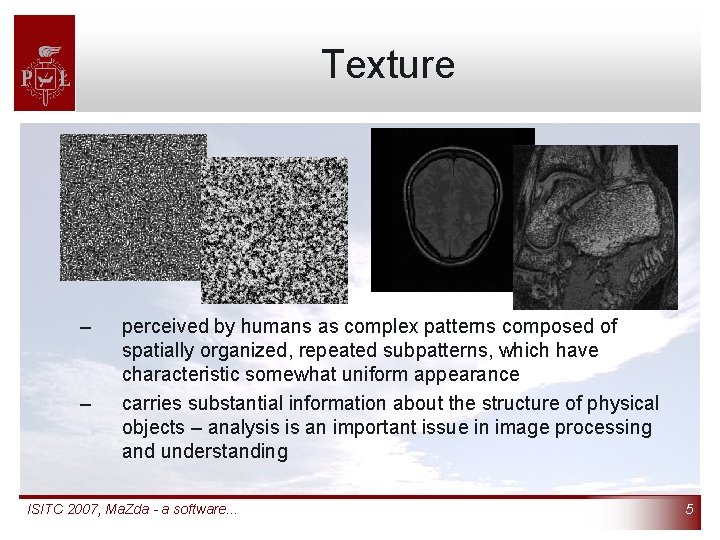 P L

Texture

– perceived by humans as complex patterns composed of spatially organized, repeated subpatterns, which have characteristic somewhat uniform appearance

– carries substantial information about the structure of physical objects – analysis is an important issue in image processing and understanding

ISITC 2007, MaZda - a software...

5